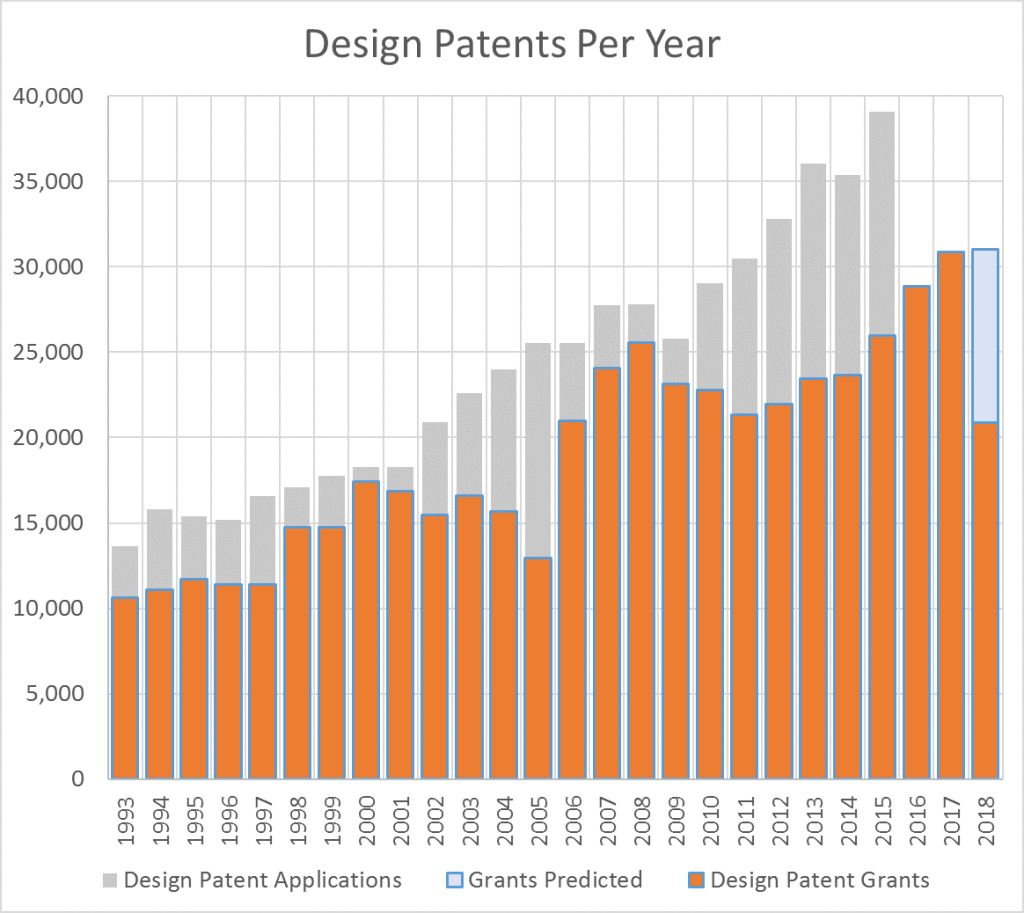 Design Patents Per Year

40,000
35,000
30,000
25,000
20,000
15,000
10,000
5,000
0

1993
1994
1995
1996
1997
1998
1999
2000
2001
2002
2003
2004
2005
2006
2007
2008
2009
2010
2011
2012
2013
2014
2015
2016
2017
2018

Design Patent Applications
Grants Predicted
Design Patent Grants